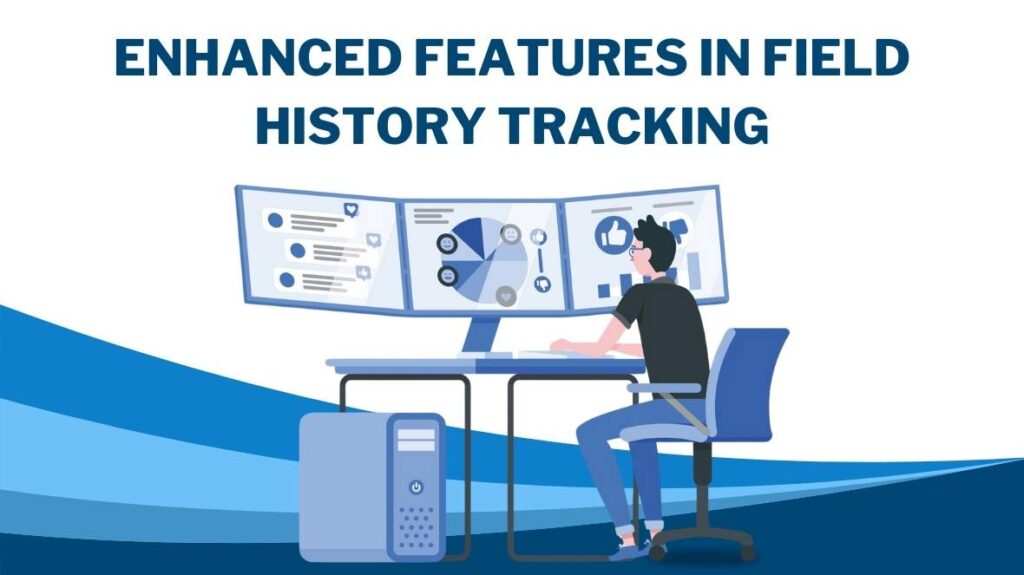 ENHANCED FEATURES IN FIELD HISTORY TRACKING